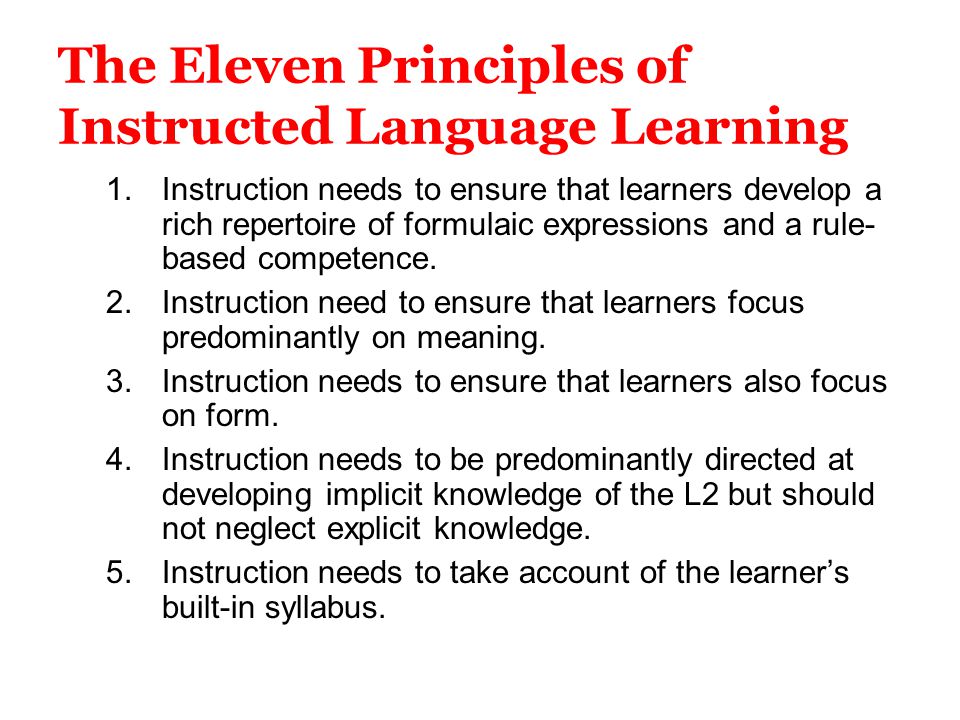 The Eleven Principles of Instructed Language Learning

1. Instruction needs to ensure that learners develop a rich repertoire of formulaic expressions and a rule-based competence.
2. Instruction need to ensure that learners focus predominantly on meaning.
3. Instruction needs to ensure that learners also focus on form.
4. Instruction needs to be predominantly directed at developing implicit knowledge of the L2 but should not neglect explicit knowledge.
5. Instruction needs to take account of the learner's built-in syllabus.